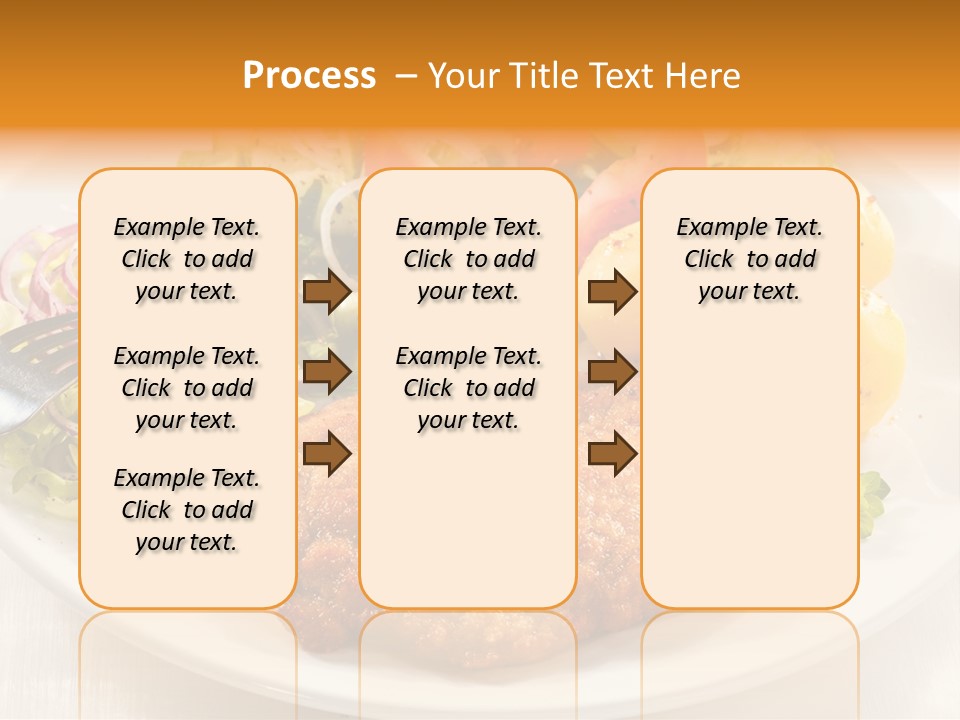 Process – Your Title Text Here

Example Text. Click to add your text.

Example Text. Click to add your text.

Example Text. Click to add your text.

Example Text. Click to add your text.

Example Text. Click to add your text.

Example Text. Click to add your text.